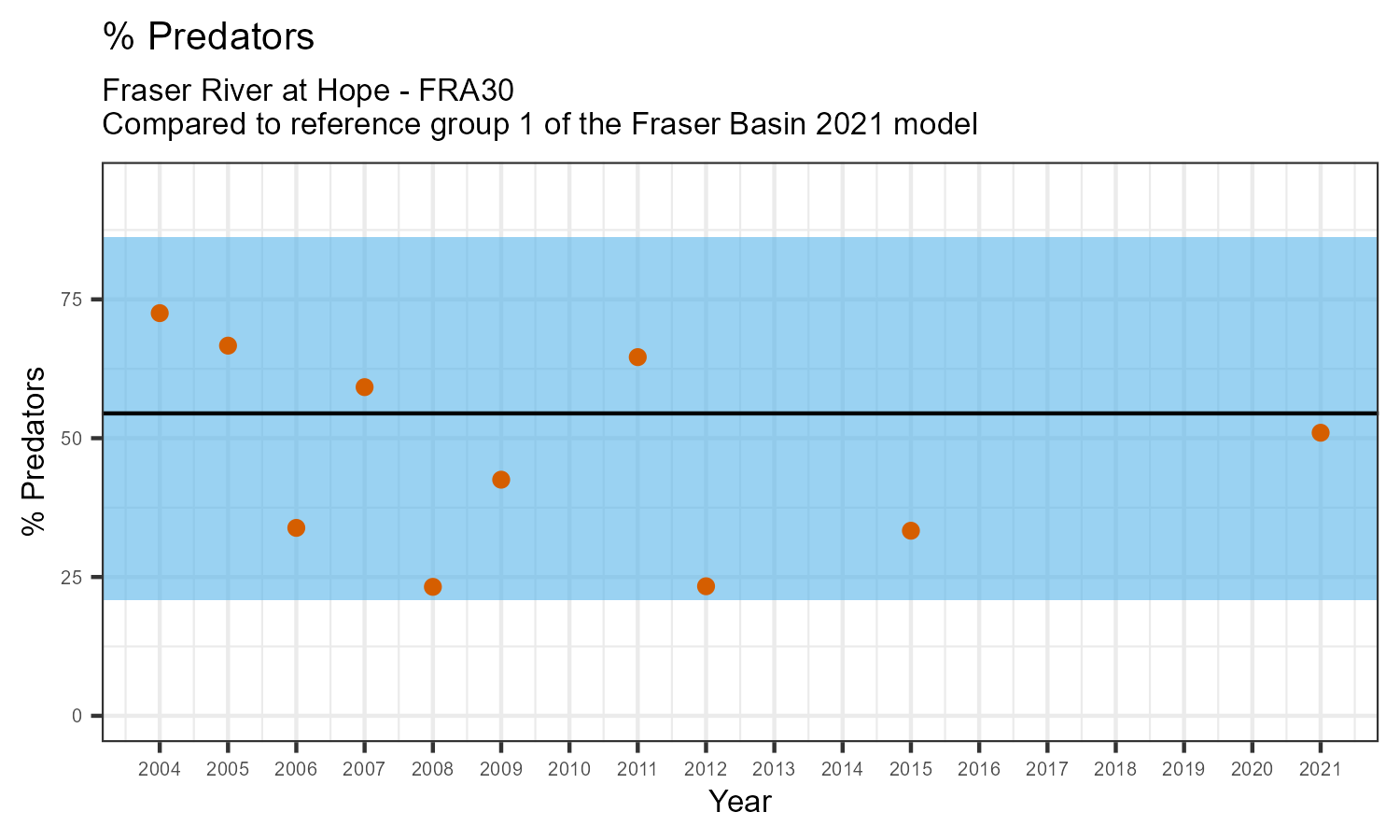 % Predators

Fraser River at Hope - FRA30
Compared to reference group 1 of the Fraser Basin 2021 model

% Predators

75
50
25
0

2004 2005 2006 2007 2008 2009 2010 2011 2012 2013 2014 2015 2016 2017 2018 2019 2020 2021

Year